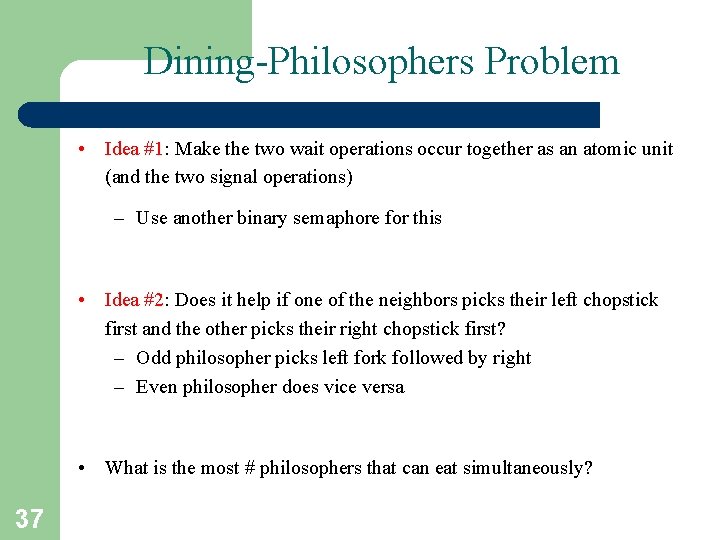 Dining-Philosophers Problem

• Idea #1: Make the two wait operations occur together as an atomic unit (and the two signal operations)

– Use another binary semaphore for this

• Idea #2: Does it help if one of the neighbors picks their left chopstick first and the other picks their right chopstick first?

– Odd philosopher picks left fork followed by right

– Even philosopher does vice versa

• What is the most # philosophers that can eat simultaneously?

37